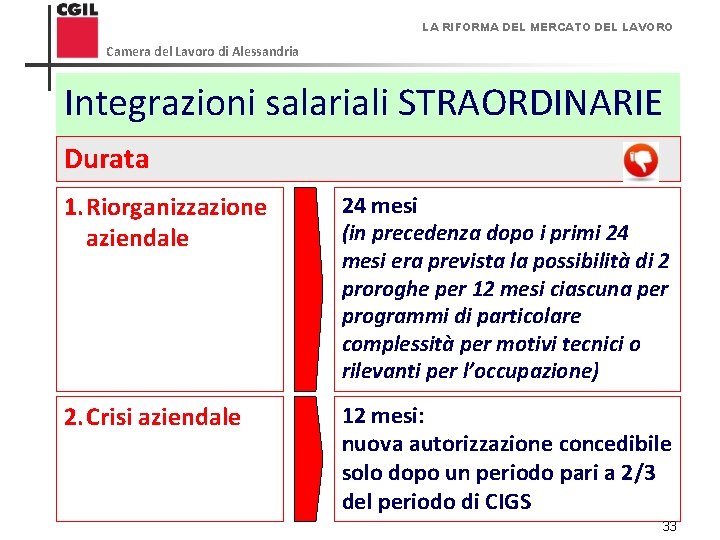 CGIL

Camera del Lavoro di Alessandria

LA RIFORMA DEL MERCATO DEL LAVORO

Integrazioni salariali STRAORDINARIE

Durata

1. Riorganizzazione aziendale

24 mesi
(in precedenza dopo i primi 24 mesi era prevista la possibilità di 2 proroghe per 12 mesi ciascuna per programmi di particolare complessità per motivi tecnici o rilevanti per l'occupazione)

2. Crisi aziendale

12 mesi:
nuova autorizzazione concedibile solo dopo un periodo pari a 2/3 del periodo di CIGS

33